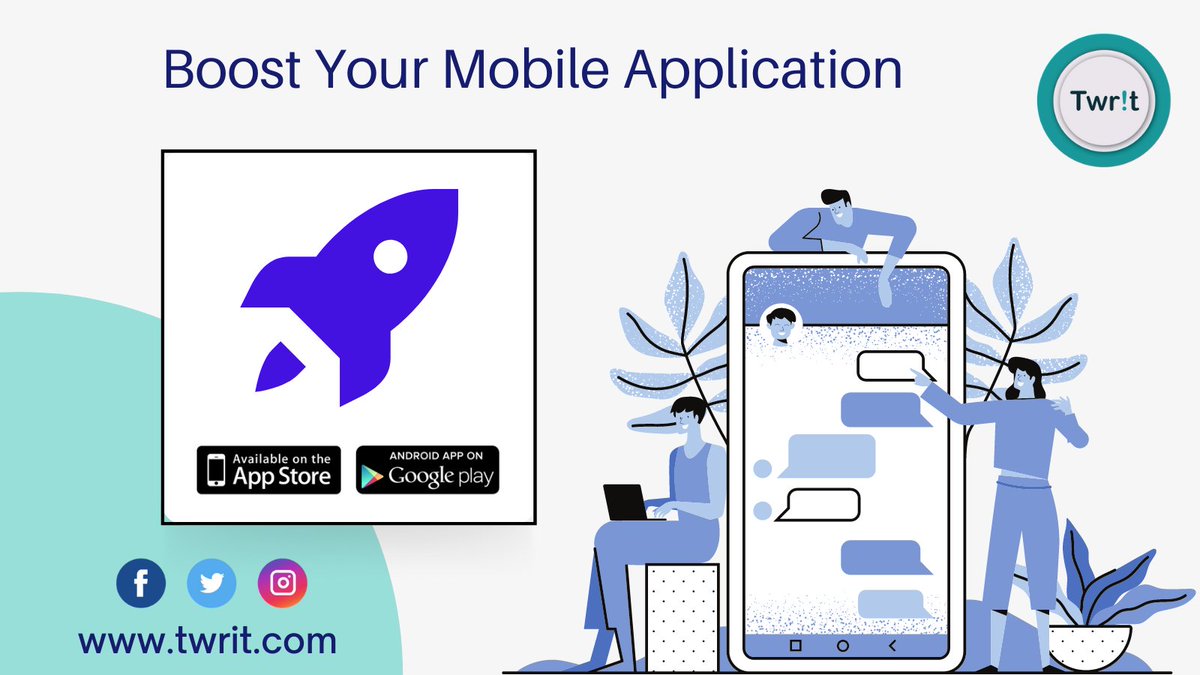 Boost Your Mobile Application

Twr!t

Available on the App Store

ANDROID APP ON Google play

www.twrit.com